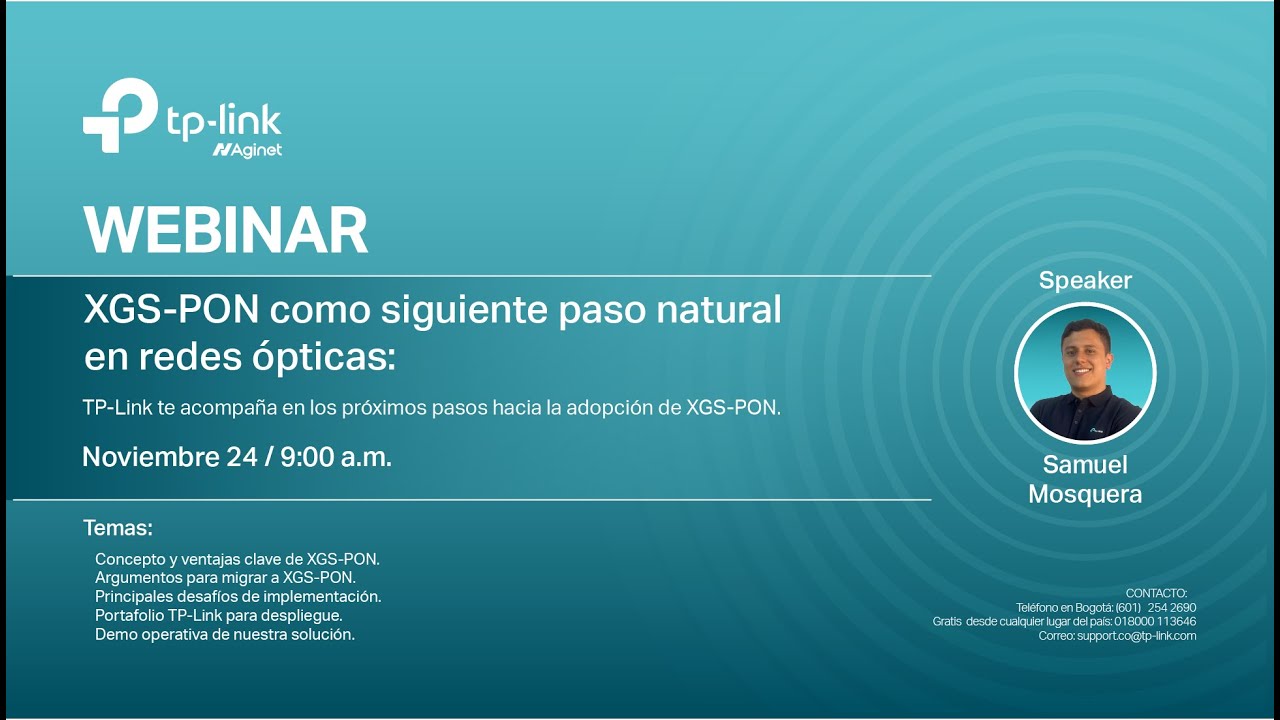 tp-link
Aginet

WEBINAR

XGS-PON como siguiente paso natural en redes ópticas:

TP-Link te acompaña en los próximos pasos hacia la adopción de XGS-PON.

Noviembre 24 / 9:00 a.m.

Temas:
Concepto y ventajas clave de XGS-PON.
Argumentos para migrar a XGS-PON.
Principales desafíos de implementación.
Portafolio TP-Link para despliegue.
Demo operativa de nuestra solución.

Speaker

Samuel Mosquera

CONTACTO:
Teléfono en Bogotá: (601) 254 2690
Gratis desde cualquier lugar del país: 018000 113646
Correo: support.co@tp-link.com